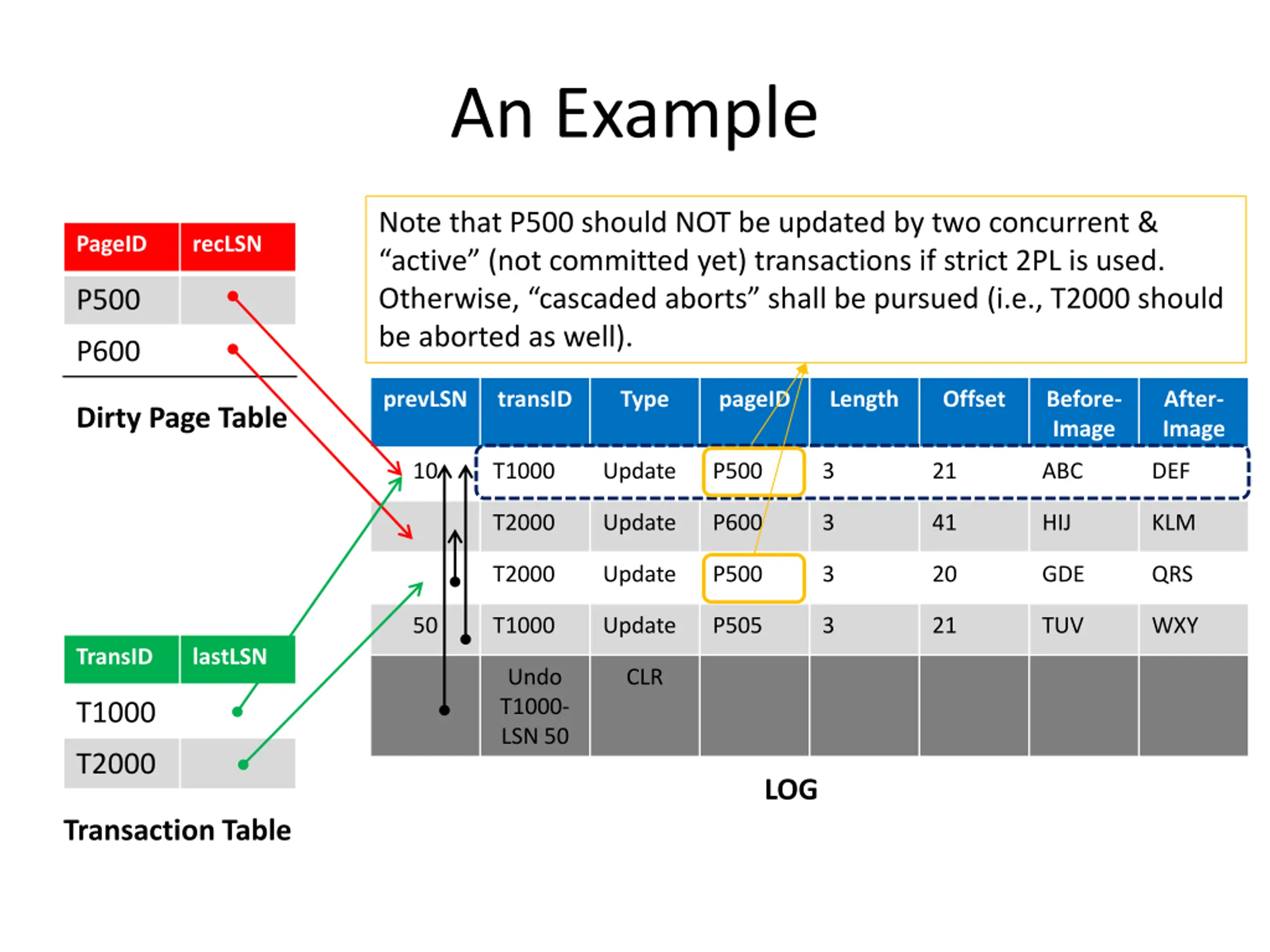 An Example

| PageID | recLSN |
|---|---|
| P500 | |
| P600 | |

Dirty Page Table

Note that P500 should NOT be updated by two concurrent & “active” (not committed yet) transactions if strict 2PL is used. Otherwise, “cascaded aborts” shall be pursued (i.e., T2000 should be aborted as well).

| prevLSN | transID | Type | pageID | Length | Offset | Before-Image | After-Image |
|---|---|---|---|---|---|---|---|
| 10 | T1000 | Update | P500 | 3 | 21 | ABC | DEF |
| | T2000 | Update | P600 | 3 | 41 | HIJ | KLM |
| | T2000 | Update | P500 | 3 | 20 | GDE | QRS |
| 50 | T1000 | Update | P505 | 3 | 21 | TUV | WXY |
| | Undo T1000-LSN 50 | CLR | | | | | |

LOG

| TransID | lastLSN |
|---|---|
| T1000 | |
| T2000 | |

Transaction Table